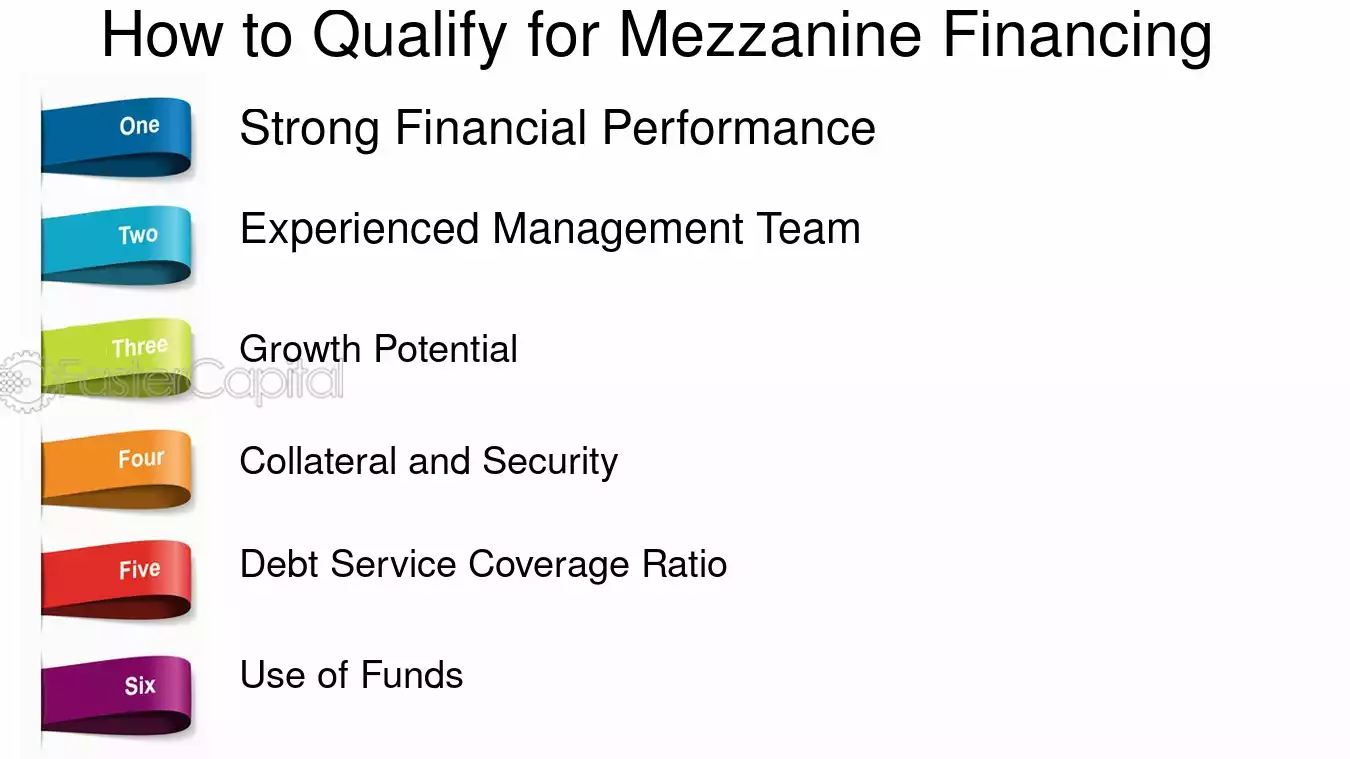 How to Qualify for Mezzanine Financing

One
Strong Financial Performance

Two
Experienced Management Team

Three
Growth Potential

Four
Collateral and Security

Five
Debt Service Coverage Ratio

Six
Use of Funds

FasterCapital